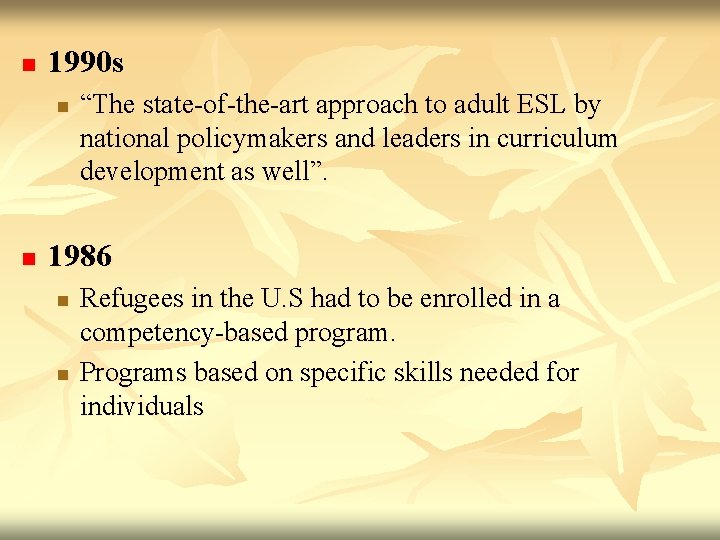 1990s

“The state-of-the-art approach to adult ESL by national policymakers and leaders in curriculum development as well”.

1986

Refugees in the U.S had to be enrolled in a competency-based program.

Programs based on specific skills needed for individuals